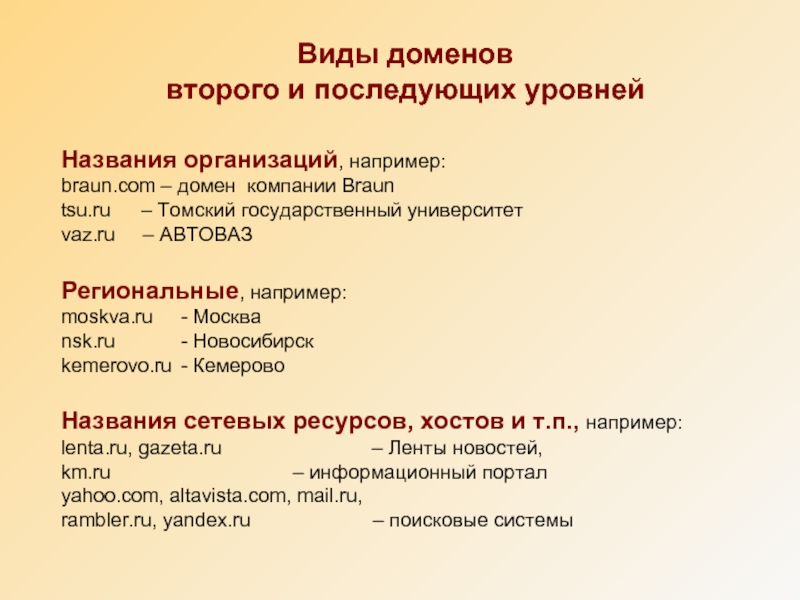 Виды доменов
второго и последующих уровней

Названия организаций, например:
braun.com – домен компании Braun
tsu.ru – Томский государственный университет
vaz.ru – АВТОВАЗ

Региональные, например:
moskva.ru - Москва
nsk.ru - Новосибирск
kemerovo.ru - Кемерово

Названия сетевых ресурсов, хостов и т.п., например:
lenta.ru, gazeta.ru – Ленты новостей,
km.ru – информационный портал
yahoo.com, altavista.com, mail.ru,
rambler.ru, yandex.ru – поисковые системы